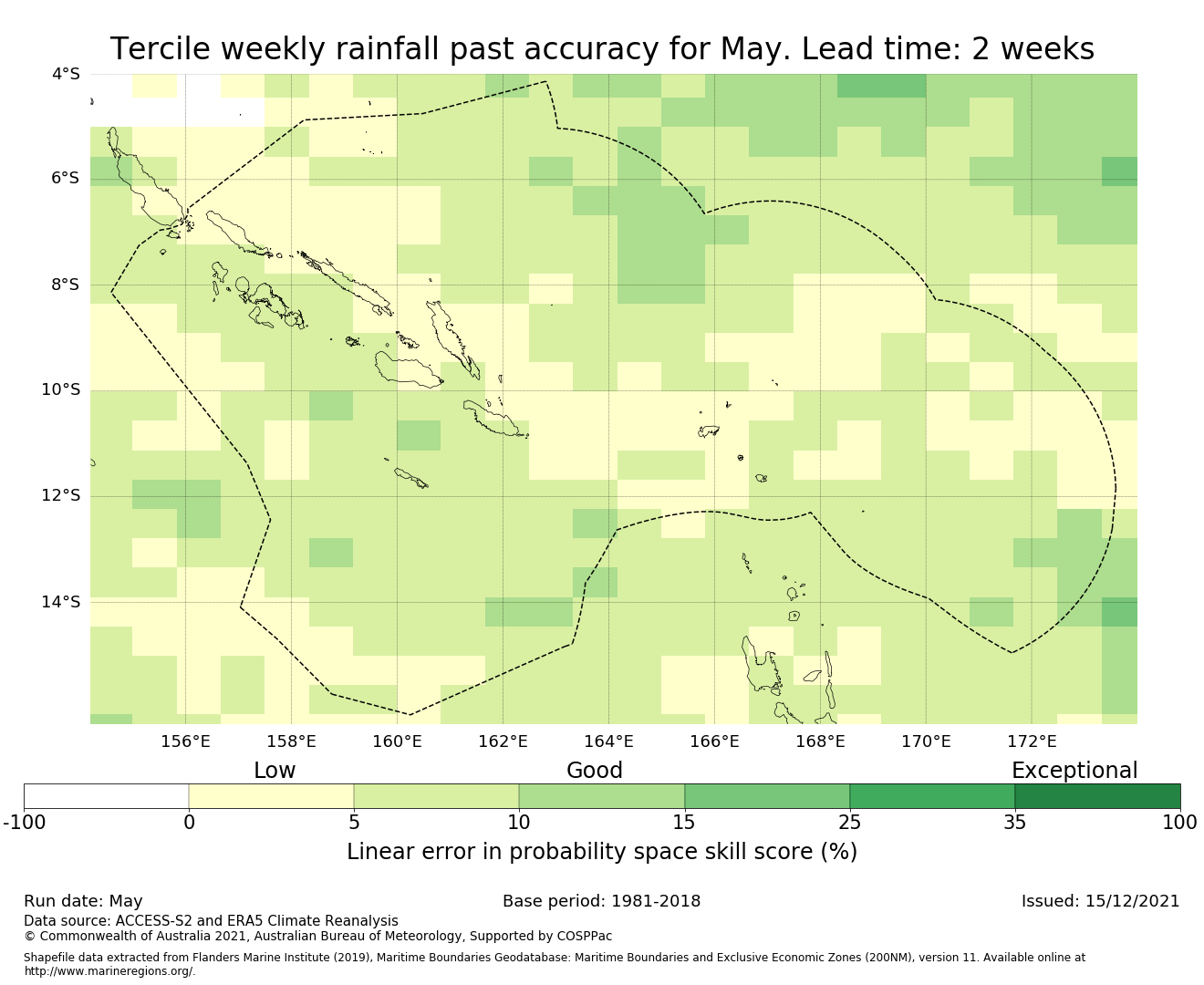 Tercile weekly rainfall past accuracy for May. Lead time: 2 weeks

4°S
6°S
8°S
10°S
12°S
14°S

156°E 158°E 160°E 162°E 164°E 166°E 168°E 170°E 172°E

Low
Good
Exceptional

-100 0 5 10 15 25 35 100

Linear error in probability space skill score (%)

Run date: May
Base period: 1981-2018
Issued: 15/12/2021

Data source: ACCESS-S2 and ERA5 Climate Reanalysis
© Commonwealth of Australia 2021, Australian Bureau of Meteorology, Supported by COSPPac

Shapefile data extracted from Flanders Marine Institute (2019), Maritime Boundaries Geodatabase: Maritime Boundaries and Exclusive Economic Zones (200NM), version 11. Available online at http://www.marineregions.org/.